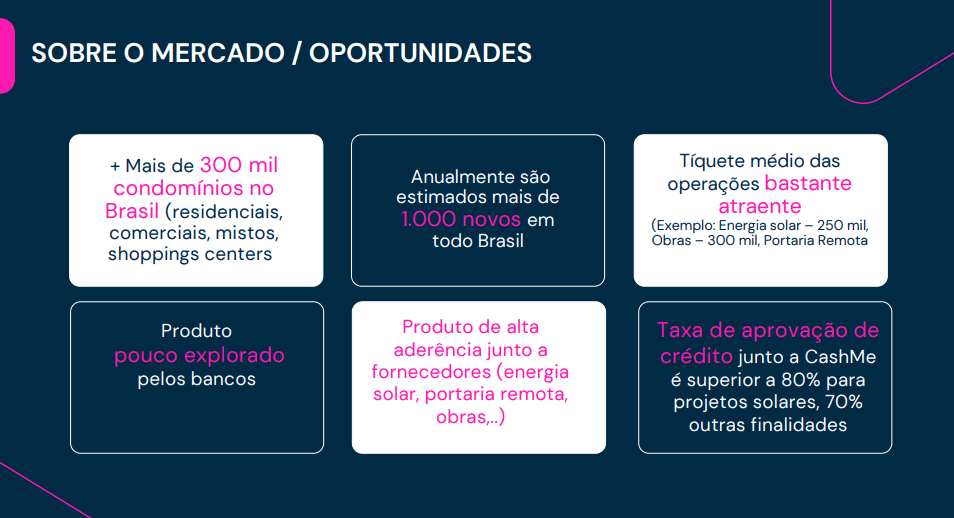 SOBRE O MERCADO / OPORTUNIDADES

+ Mais de 300 mil condomínios no Brasil (residenciais, comerciais, mistos, shoppings centers

Anualmente são estimados mais de 1.000 novos em todo Brasil

Tíquete médio das operações bastante atraente
(Exemplo: Energia solar – 250 mil, Obras – 300 mil, Portaria Remota

Produto pouco explorado pelos bancos

Produto de alta aderência junto a fornecedores (energia solar, portaria remota, obras,..)

Taxa de aprovação de crédito junto a CashMe é superior a 80% para projetos solares, 70% outras finalidades